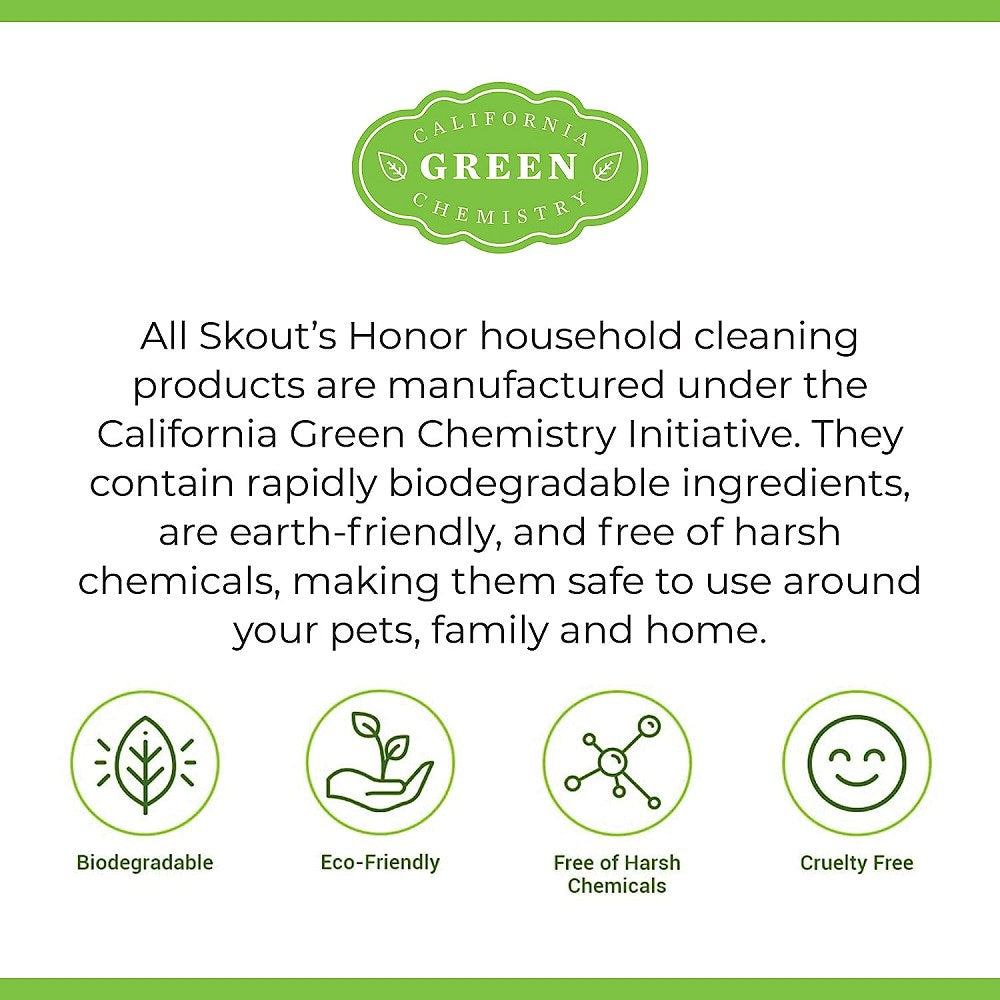 CALIFORNIA
GREEN
CHEMISTRY

All Skout's Honor household cleaning products are manufactured under the California Green Chemistry Initiative. They contain rapidly biodegradable ingredients, are earth-friendly, and free of harsh chemicals, making them safe to use around your pets, family and home.

Biodegradable

Eco-Friendly

Free of Harsh Chemicals

Cruelty Free